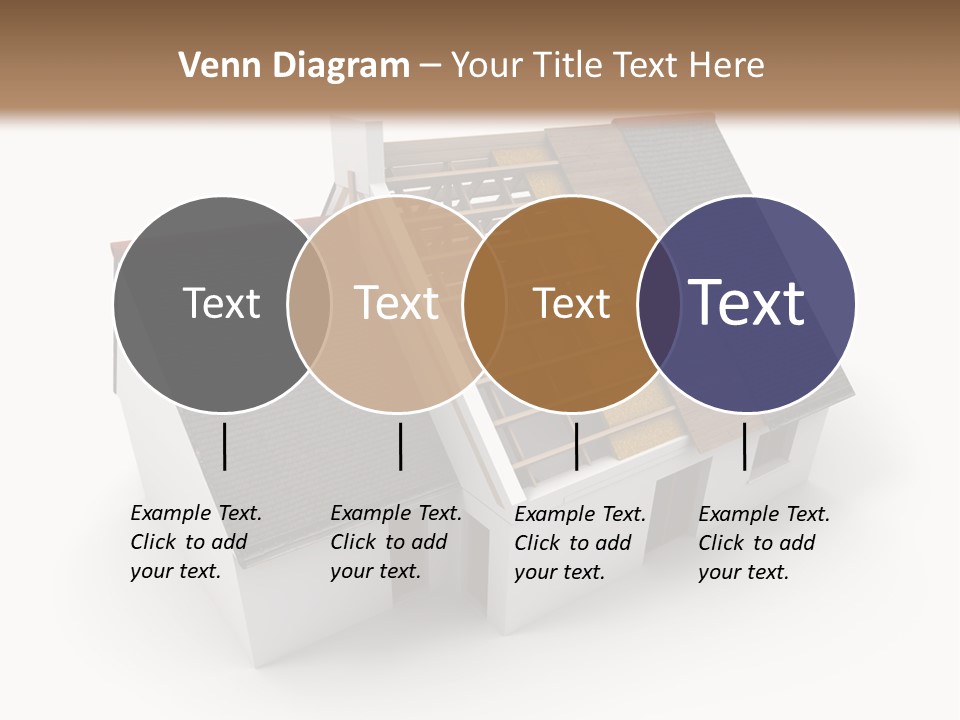 Venn Diagram – Your Title Text Here

Text

Text

Text

Text

Example Text. Click to add your text.

Example Text. Click to add your text.

Example Text. Click to add your text.

Example Text. Click to add your text.